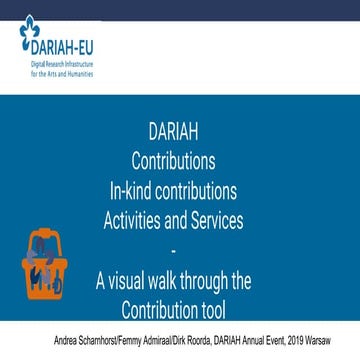 DARIAH-EU
Digital Research Infrastructure for the Arts and Humanities

DARIAH
Contributions
In-kind contributions
Activities and Services
-
A visual walk through the Contribution tool

Andrea Scharnhorst/Femmy Admiraal/Dirk Roorda, DARIAH Annual Event, 2019 Warsaw